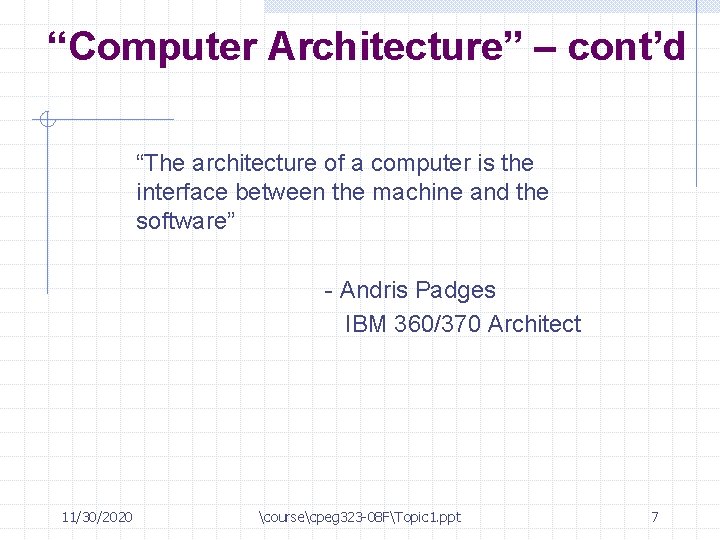 “Computer Architecture” – cont’d

“The architecture of a computer is the interface between the machine and the software”

- Andris Padges
IBM 360/370 Architect

11/30/2020

\course\cpeg323-08F\Topic1.ppt

7